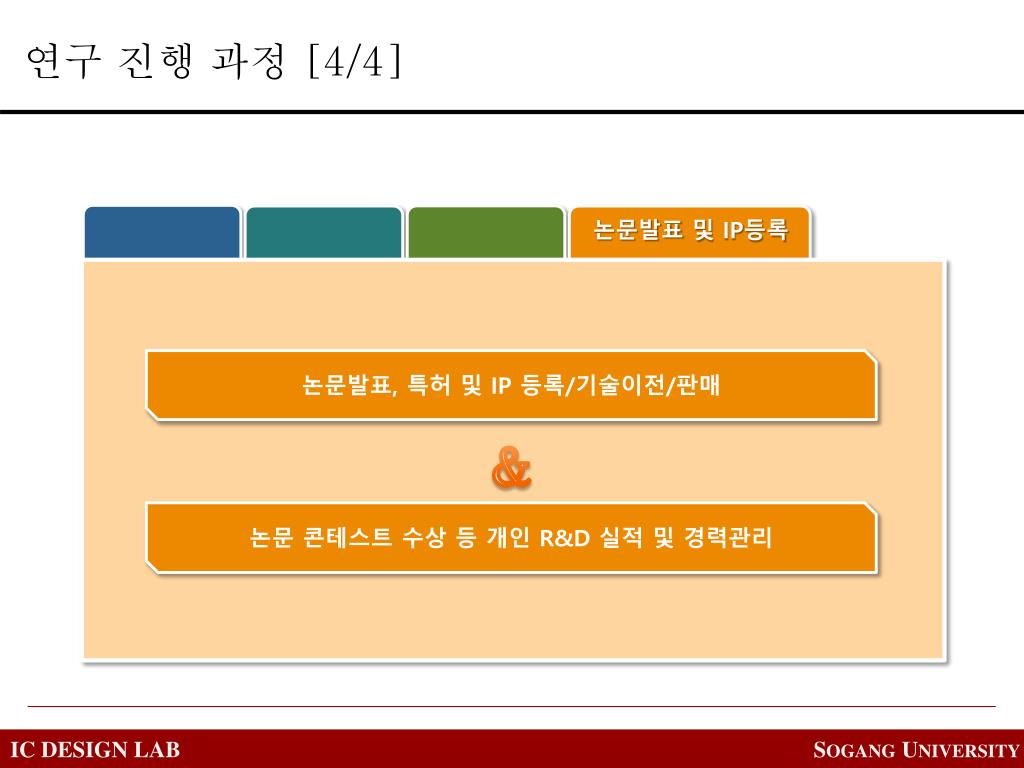 연구 진행 과정 [4/4]

논문발표 및 IP등록

논문발표, 특허 및 IP 등록/기술이전/판매

&

논문 콘테스트 수상 등 개인 R&D 실적 및 경력관리

IC DESIGN LAB

SOGANG UNIVERSITY